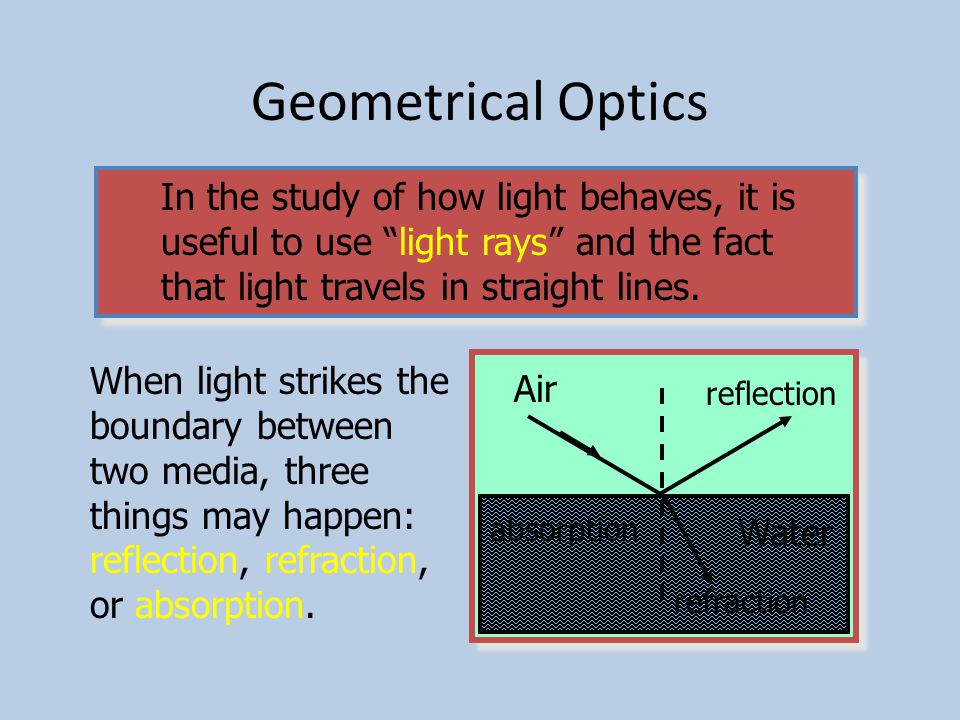 Geometrical Optics

In the study of how light behaves, it is useful to use “light rays” and the fact that light travels in straight lines.

When light strikes the boundary between two media, three things may happen: reflection, refraction, or absorption.

Air
reflection
absorption
Water
refraction